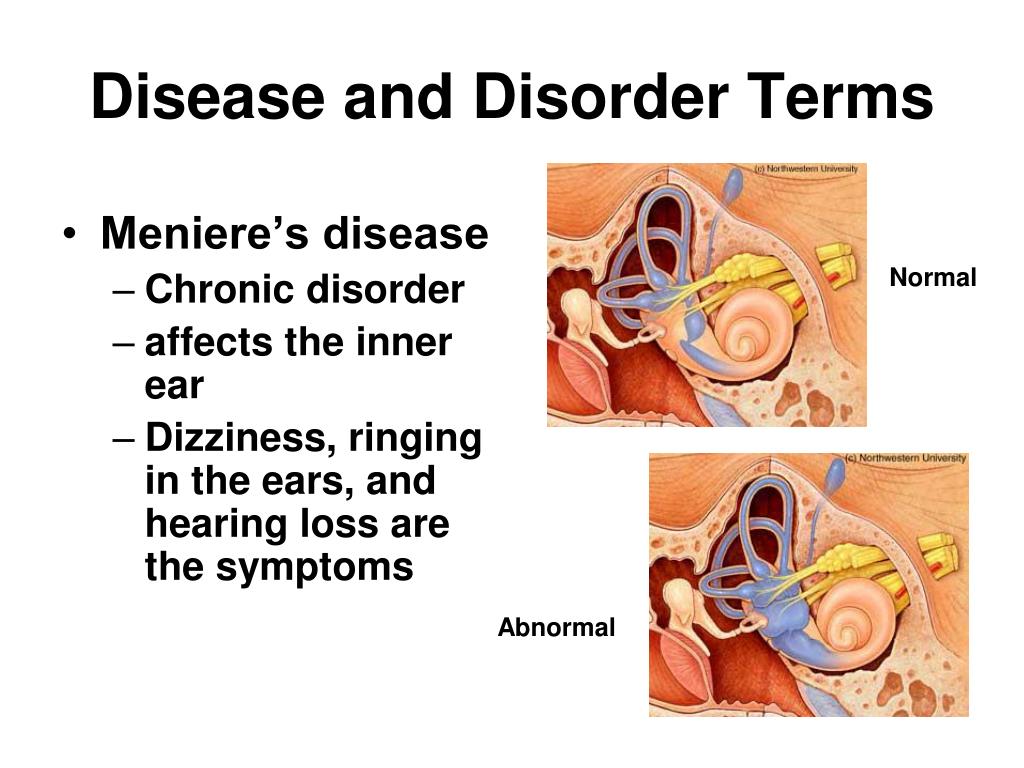 Disease and Disorder Terms

• Meniere's disease
– Chronic disorder
– affects the inner ear
– Dizziness, ringing in the ears, and hearing loss are the symptoms

(c) Northwestern University

Normal

(c) Northwestern University

Abnormal